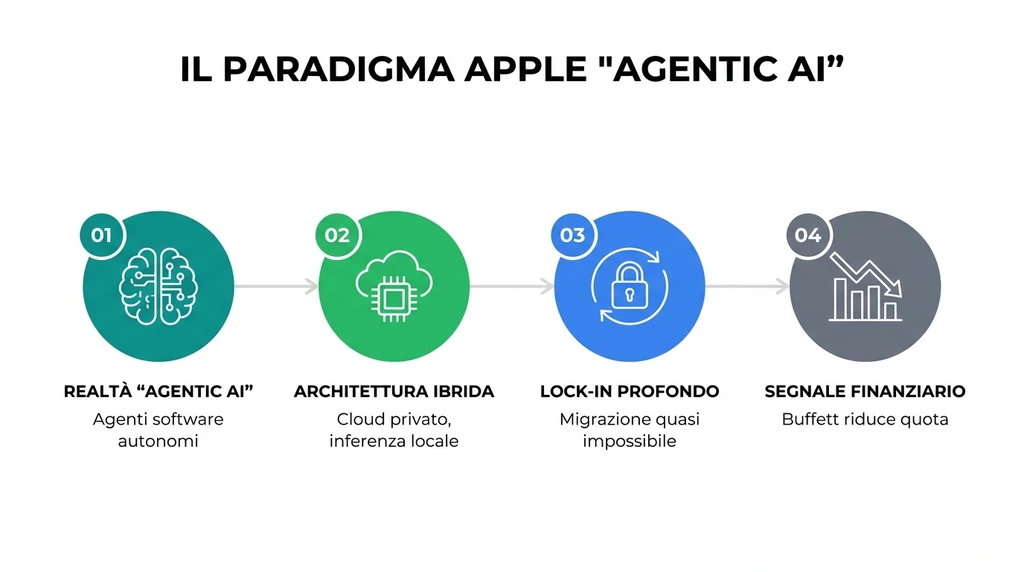 IL PARADIGMA APPLE "AGENTIC AI”

01
REALTÀ “AGENTIC AI”
Agenti software autonomi

02
ARCHITETTURA IBRIDA
Cloud privato, inferenza locale

03
LOCK-IN PROFONDO
Migrazione quasi impossibile

04
SEGNALE FINANZIARIO
Buffett riduce quota